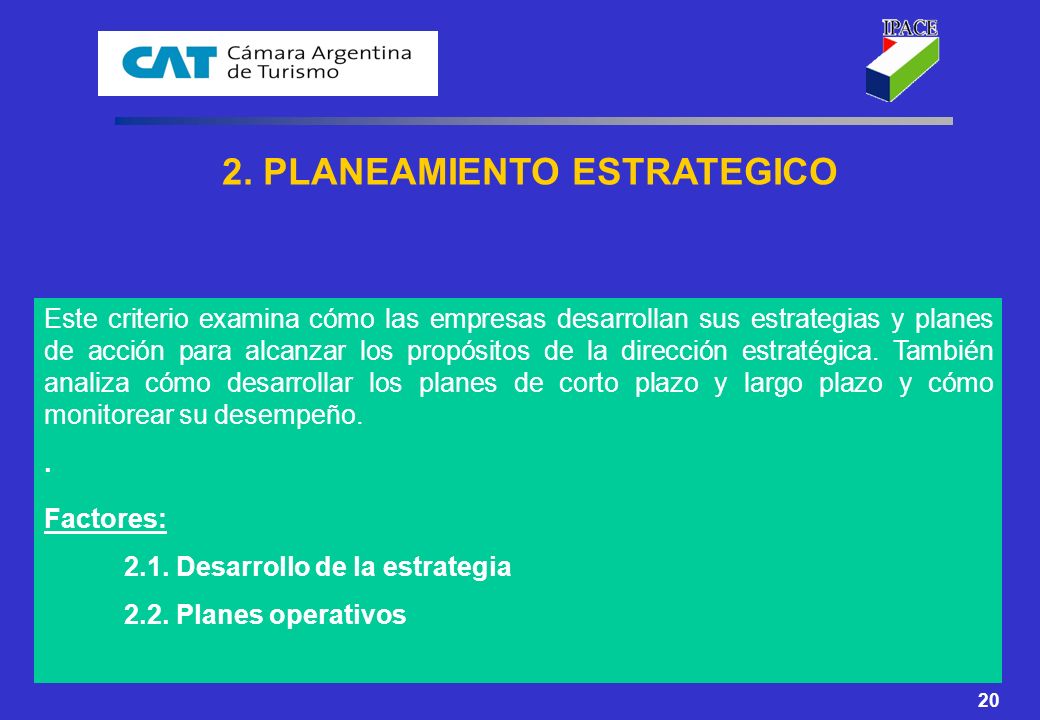 CAT Cámara Argentina de Turismo

IPACE

2. PLANEAMIENTO ESTRATEGICO

Este criterio examina cómo las empresas desarrollan sus estrategias y planes de acción para alcanzar los propósitos de la dirección estratégica. También analiza cómo desarrollar los planes de corto plazo y largo plazo y cómo monitorear su desempeño.

.

Factores:

2.1. Desarrollo de la estrategia

2.2. Planes operativos

20